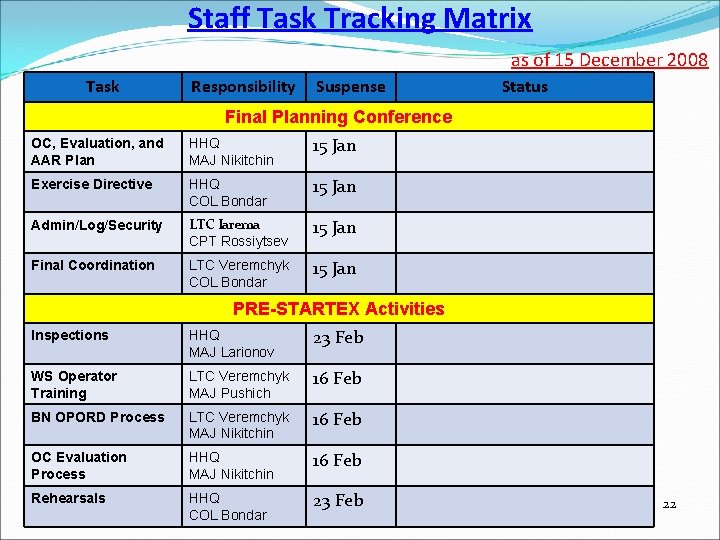 Staff Task Tracking Matrix

as of 15 December 2008

| Task | Responsibility | Suspense | Status |
|---|---|---|---|
| Final Planning Conference | | | |
| OC, Evaluation, and AAR Plan | HHQ MAJ Nikitchin | 15 Jan | |
| Exercise Directive | HHQ COL Bondar | 15 Jan | |
| Admin/Log/Security | LTC Iarema CPT Rossiytsev | 15 Jan | |
| Final Coordination | LTC Veremchyk COL Bondar | 15 Jan | |
| PRE-STARTEX Activities | | | |
| Inspections | HHQ MAJ Larionov | 23 Feb | |
| WS Operator Training | LTC Veremchyk MAJ Pushich | 16 Feb | |
| BN OPORD Process | LTC Veremchyk MAJ Nikitchin | 16 Feb | |
| OC Evaluation Process | HHQ MAJ Nikitchin | 16 Feb | |
| Rehearsals | HHQ COL Bondar | 23 Feb | |

22